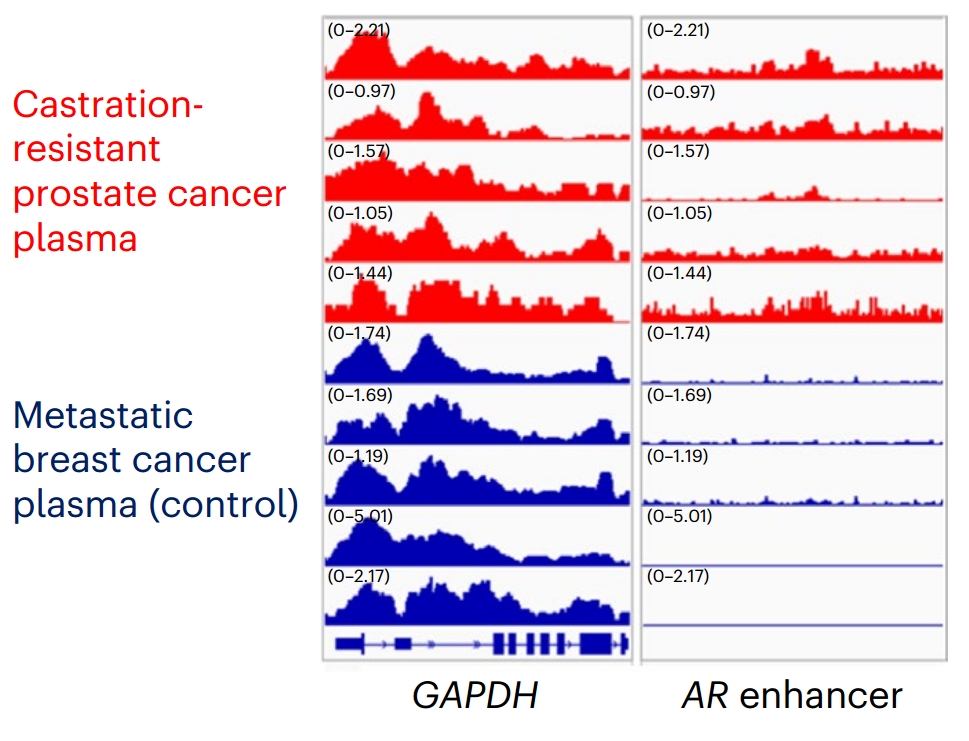 Castration-resistant prostate cancer plasma

Metastatic breast cancer plasma (control)

(0–2.21)
(0–0.97)
(0–1.57)
(0–1.05)
(0–1.44)
(0–1.74)
(0–1.69)
(0–1.19)
(0–5.01)
(0–2.17)

GAPDH

(0–2.21)
(0–0.97)
(0–1.57)
(0–1.05)
(0–1.44)
(0–1.74)
(0–1.69)
(0–1.19)
(0–5.01)
(0–2.17)

AR enhancer